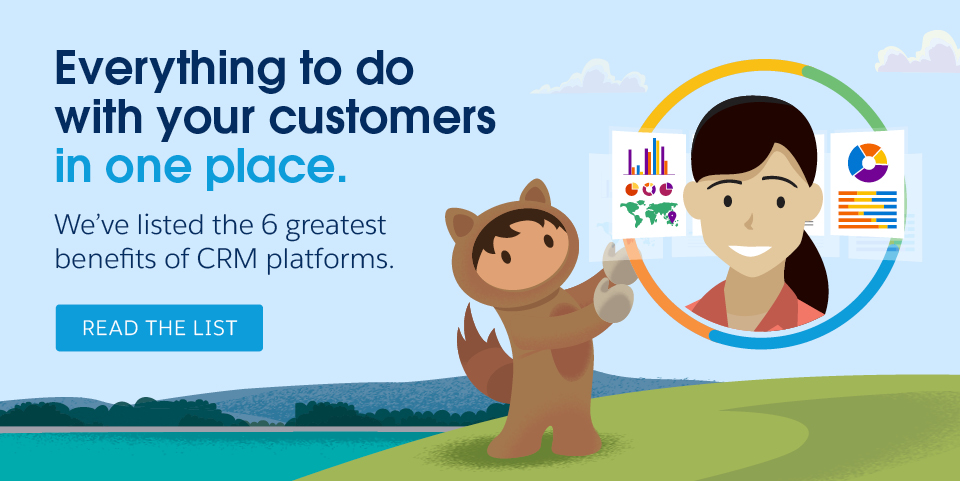 Everything to do with your customers in one place.

We've listed the 6 greatest benefits of CRM platforms.

READ THE LIST